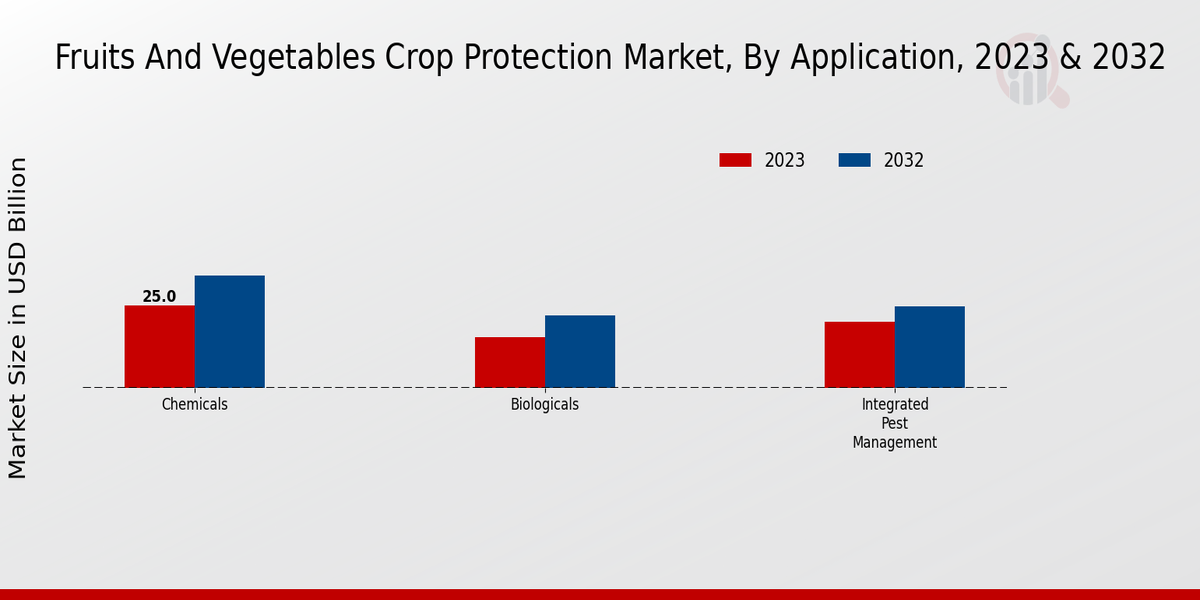 Fruits And Vegetables Crop Protection Market, By Application, 2023 & 2032

2023
2032

Market Size in USD Billion

25.0

Chemicals
Biologicals
Integrated Pest Management